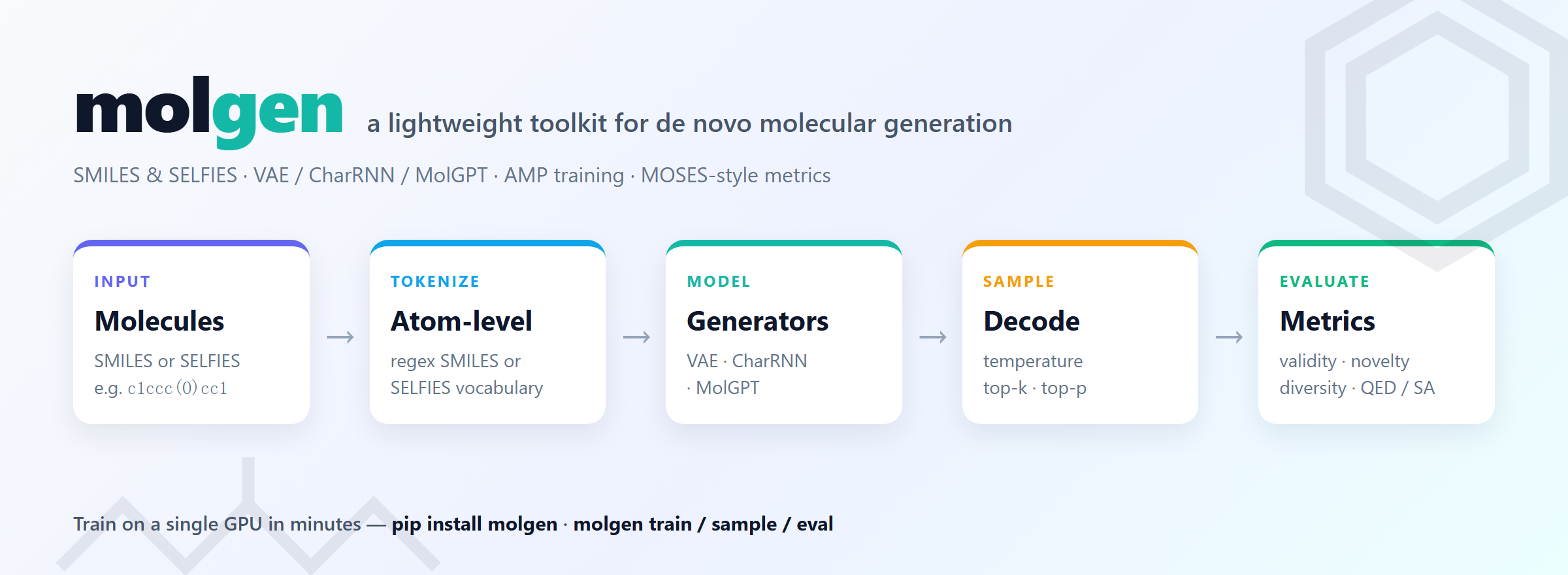 molgen a lightweight toolkit for de novo molecular generation

SMILES & SELFIES · VAE / CharRNN / MolGPT · AMP training · MOSES-style metrics

INPUT
Molecules
SMILES or SELFIES
e.g. c1ccc(O)cc1

→

TOKENIZE
Atom-level
regex SMILES or SELFIES vocabulary

→

MODEL
Generators
VAE · CharRNN · MolGPT

→

SAMPLE
Decode
temperature
top-k · top-p

→

EVALUATE
Metrics
validity · novelty
diversity · QED / SA

Train on a single GPU in minutes — pip install molgen · molgen train / sample / eval